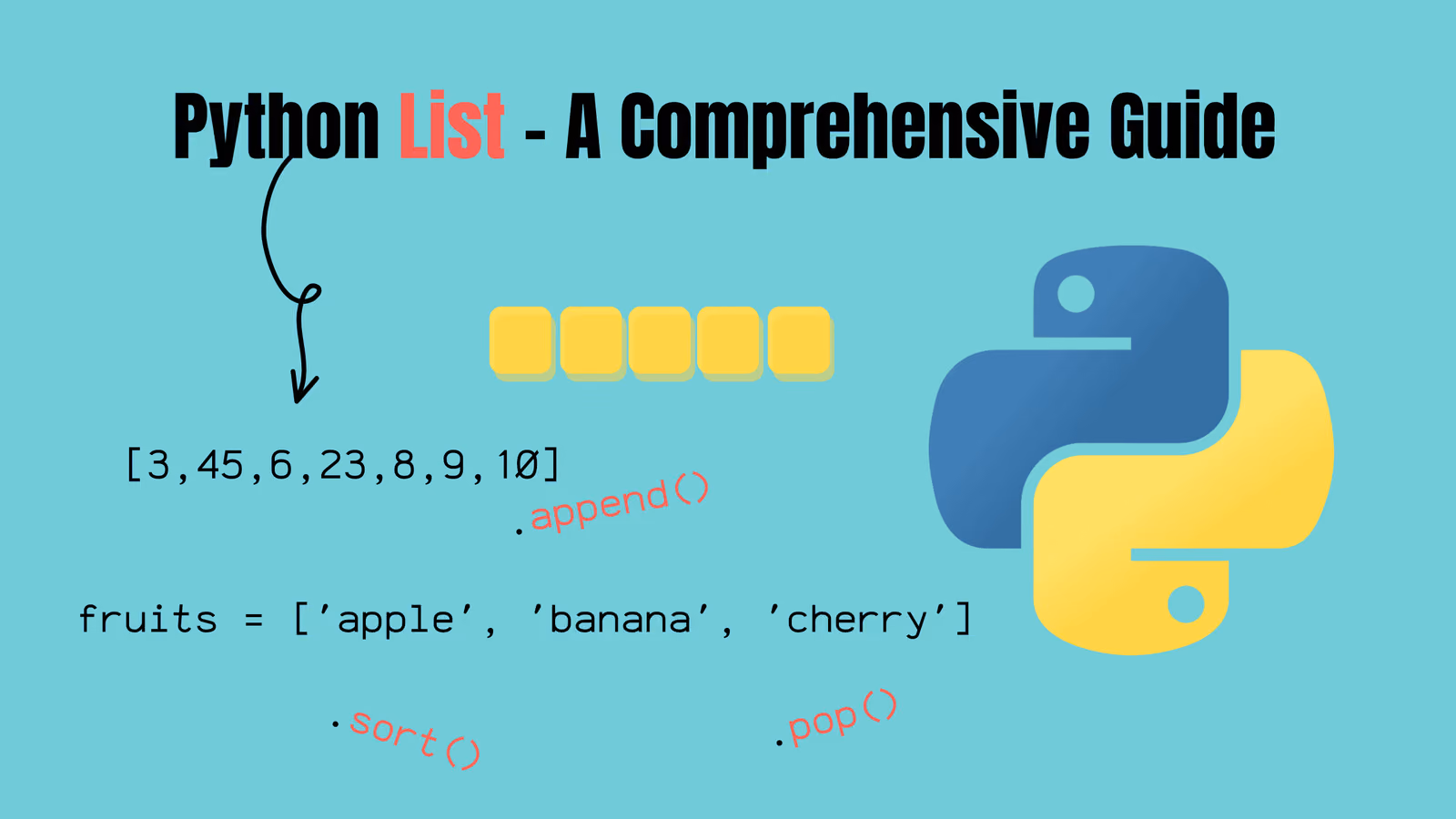 Python List - A Comprehensive Guide

[3,45,6,23,8,9,10]

.append()

fruits = ['apple', 'banana', 'cherry']

.sort()

.pop()